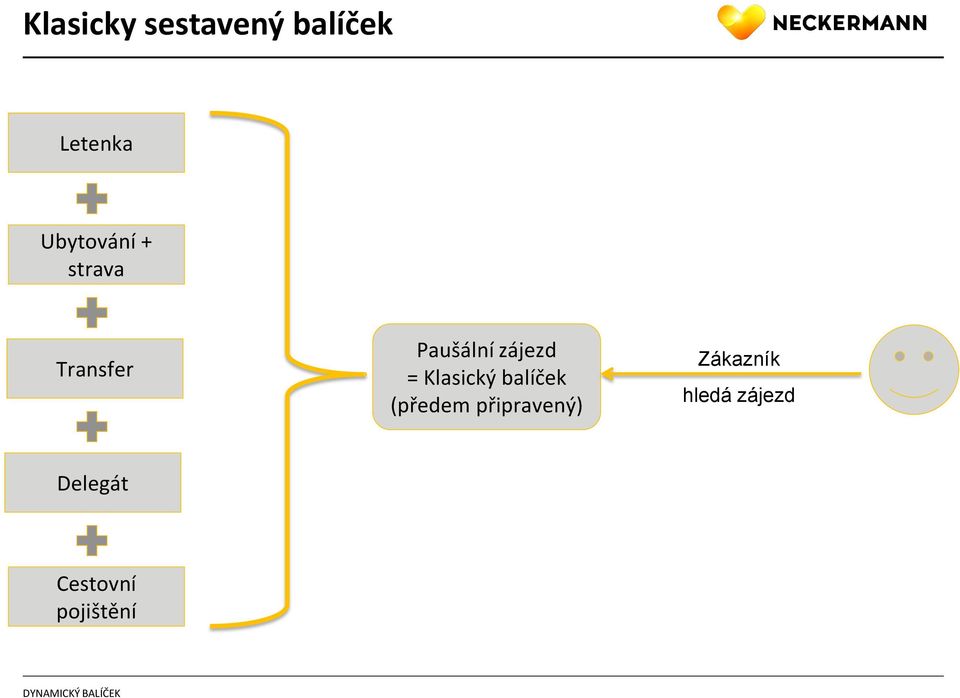 Klasicky sestavený balíček

NECKERMANN

Letenka

Ubytování + strava

Transfer

Delegát

Cestovní pojištění

Paušální zájezd
= Klasický balíček
(předem připravený)

Zákazník

hledá zájezd

DYNAMICKÝ BALÍČEK